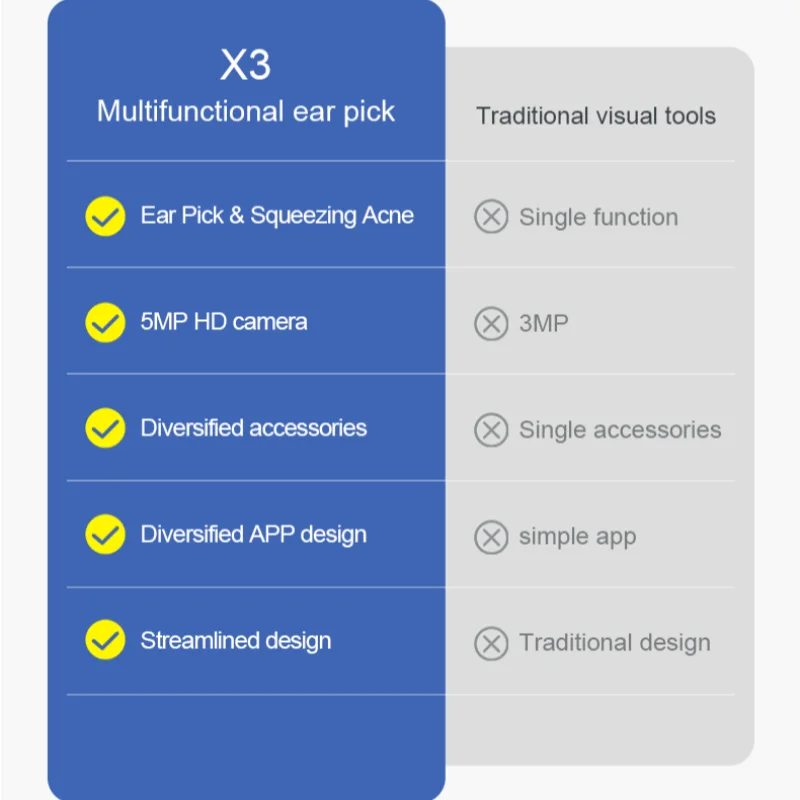 | X3 Multifunctional ear pick | Traditional visual tools |
|---|---|
| Ear Pick & Squeezing Acne | Single function |
| 5MP HD camera | 3MP |
| Diversified accessories | Single accessories |
| Diversified APP design | simple app |
| Streamlined design | Traditional design |